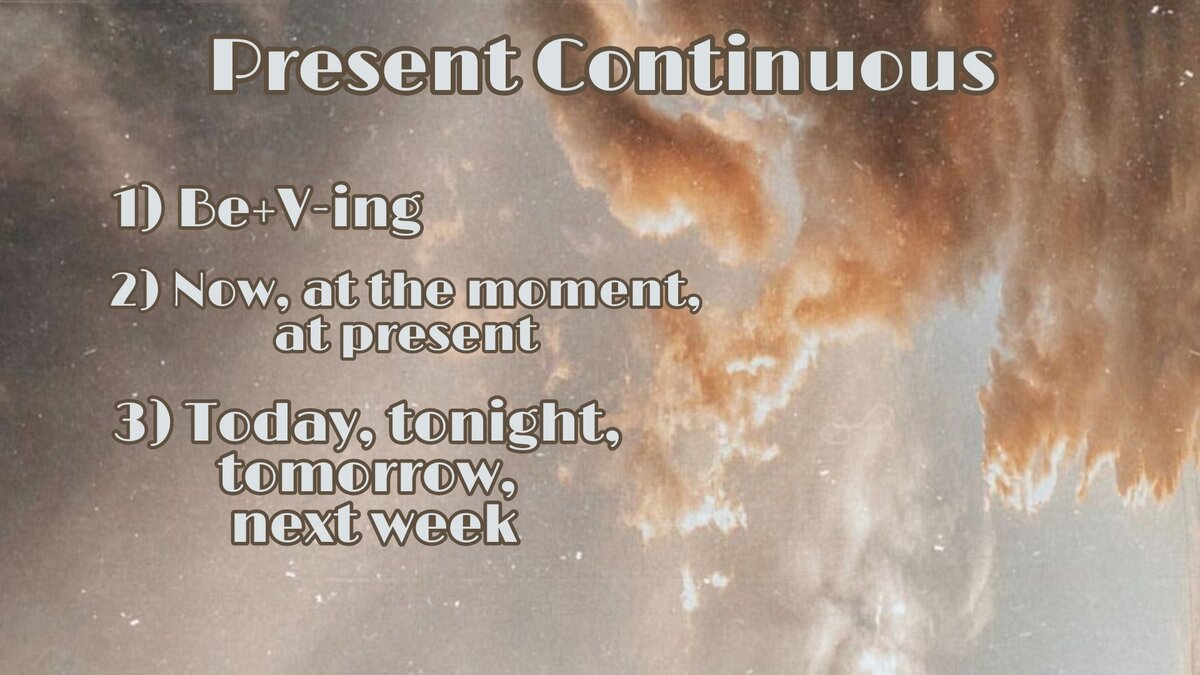 Present Continuous

1) Be+V-ing

2) Now, at the moment, at present

3) Today, tonight, tomorrow, next week